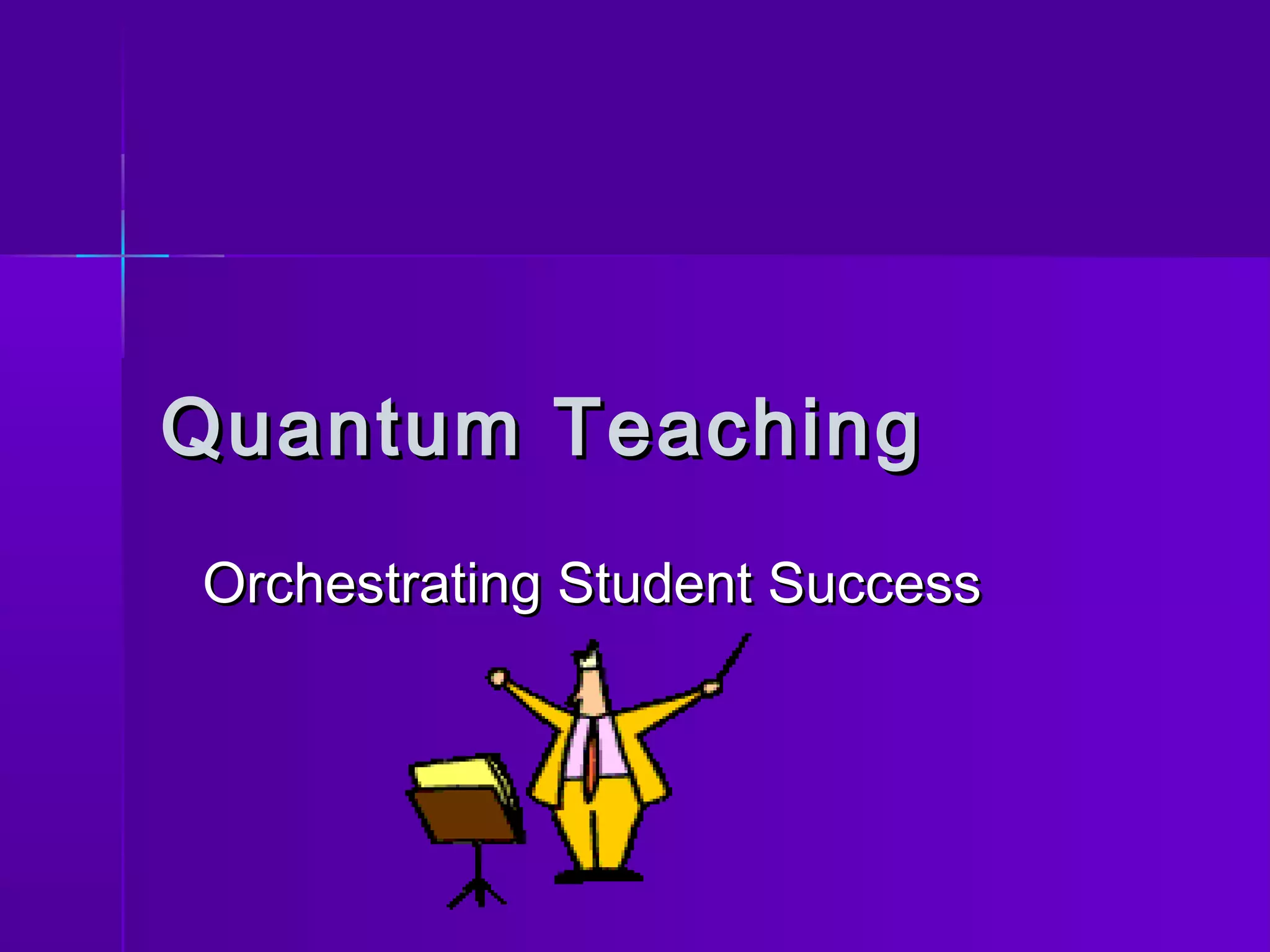 Quantum Teaching

Orchestrating Student Success